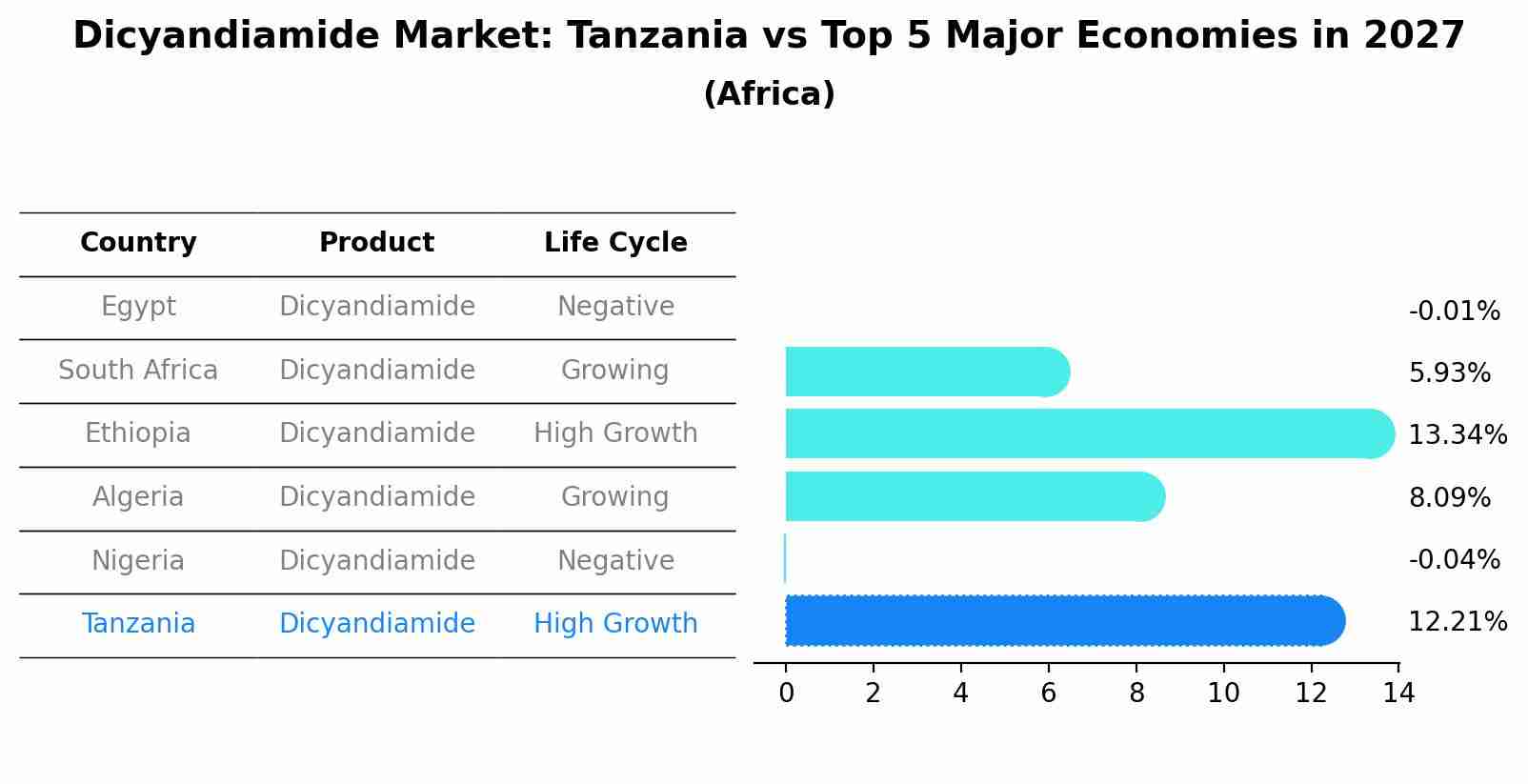 Dicyandiamide Market: Tanzania vs Top 5 Major Economies in 2027
(Africa)

| Country | Product | Life Cycle |
|---|---|---|
| Egypt | Dicyandiamide | Negative |
| South Africa | Dicyandiamide | Growing |
| Ethiopia | Dicyandiamide | High Growth |
| Algeria | Dicyandiamide | Growing |
| Nigeria | Dicyandiamide | Negative |
| Tanzania | Dicyandiamide | High Growth |

-0.01%
5.93%
13.34%
8.09%
-0.04%
12.21%

0 2 4 6 8 10 12 14